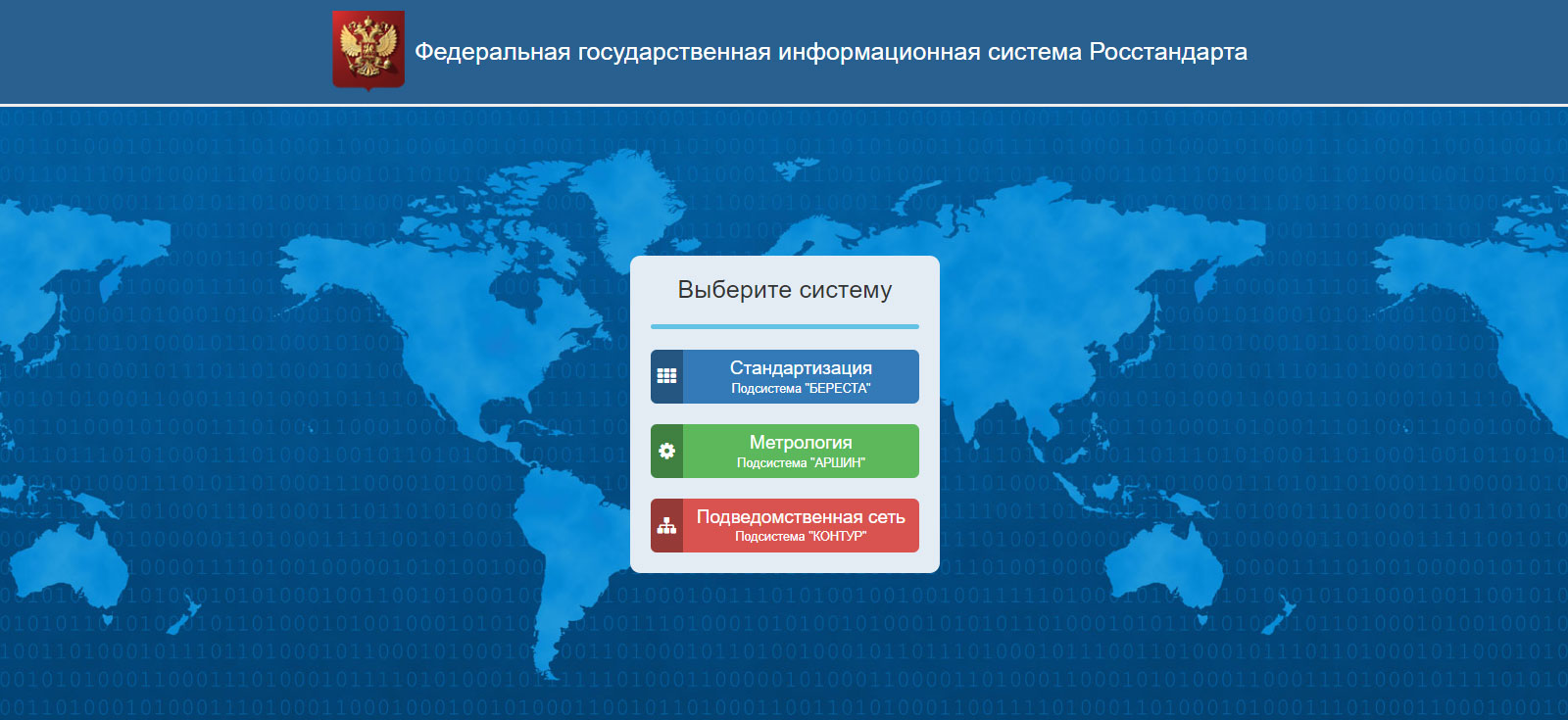 Федеральная государственная информационная система Росстандарта

Выберите систему

Стандартизация
Подсистема "БЕРЕСТА"

Метрология
Подсистема "АРШИН"

Подведомственная сеть
Подсистема "КОНТУР"